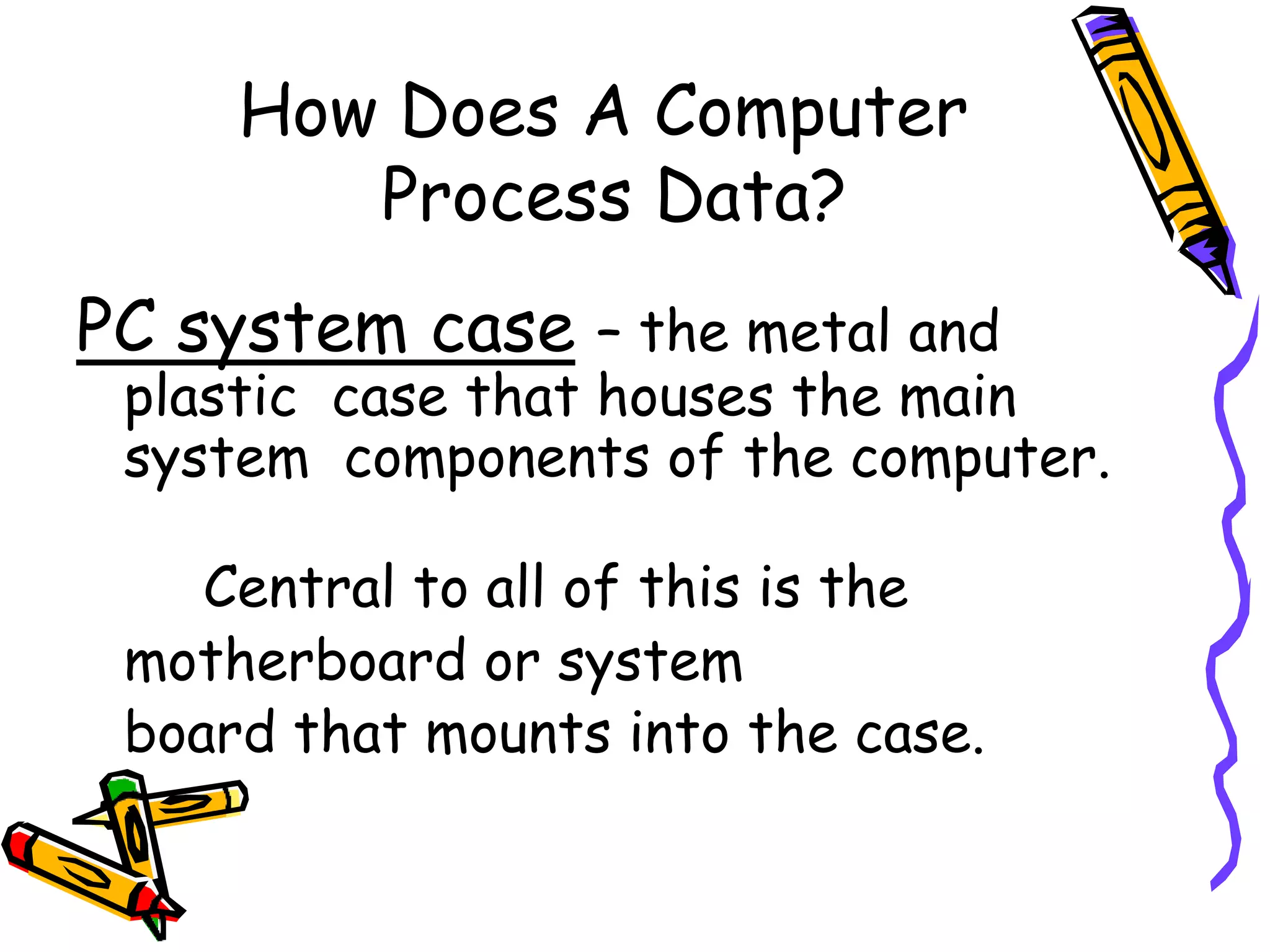 How Does A Computer Process Data?

PC system case – the metal and plastic case that houses the main system components of the computer.

Central to all of this is the motherboard or system board that mounts into the case.